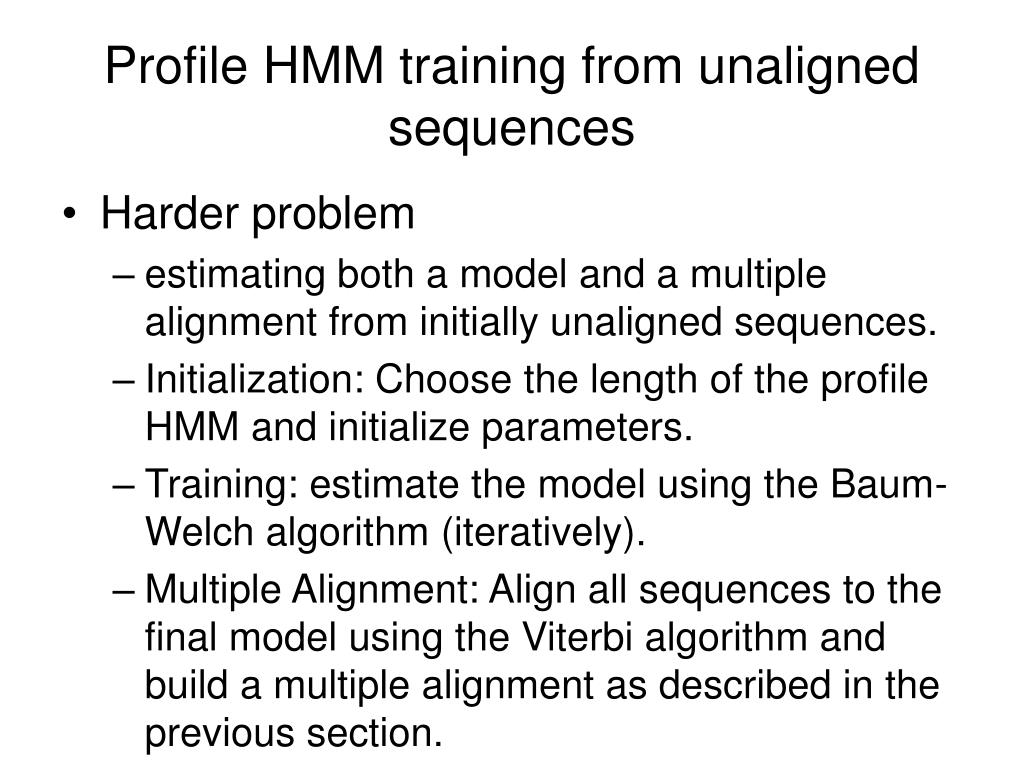 Profile HMM training from unaligned sequences

• Harder problem
– estimating both a model and a multiple alignment from initially unaligned sequences.
– Initialization: Choose the length of the profile HMM and initialize parameters.
– Training: estimate the model using the Baum-Welch algorithm (iteratively).
– Multiple Alignment: Align all sequences to the final model using the Viterbi algorithm and build a multiple alignment as described in the previous section.